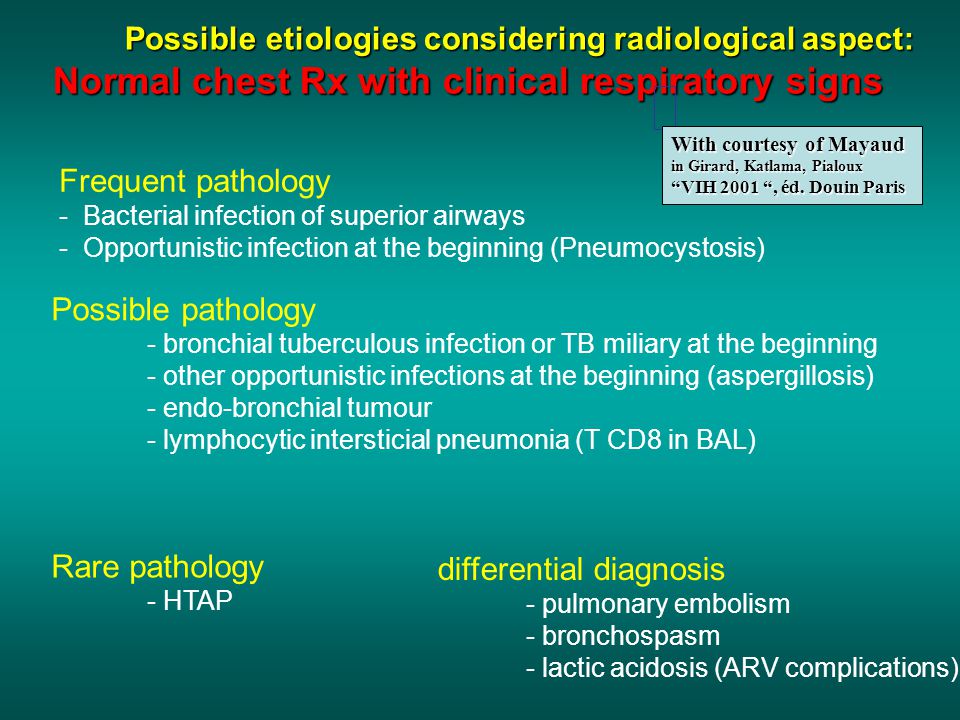 Possible etiologies considering radiological aspect:
Normal chest Rx with clinical respiratory signs

With courtesy of Mayaud
in Girard, Katlama, Pialoux
“VIH 2001 “, éd. Douin Paris

Frequent pathology
- Bacterial infection of superior airways
- Opportunistic infection at the beginning (Pneumocystosis)

Possible pathology
- bronchial tuberculous infection or TB miliary at the beginning
- other opportunistic infections at the beginning (aspergillosis)
- endo-bronchial tumour
- lymphocytic intersticial pneumonia (T CD8 in BAL)

Rare pathology
- HTAP

differential diagnosis
- pulmonary embolism
- bronchospasm
- lactic acidosis (ARV complications)